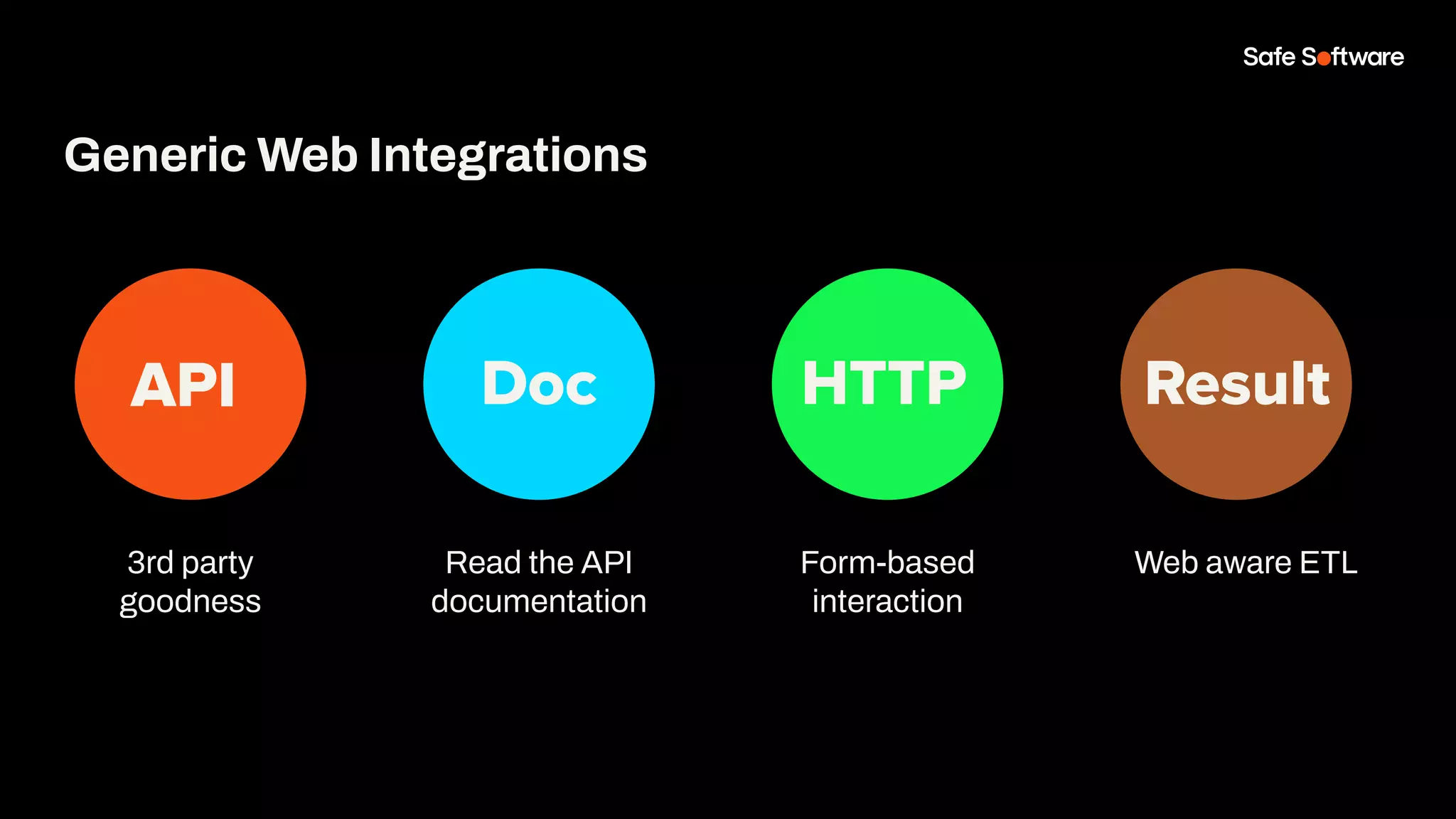 Safe Software

Generic Web Integrations

API

3rd party goodness

Doc

Read the API documentation

HTTP

Form-based interaction

Result

Web aware ETL